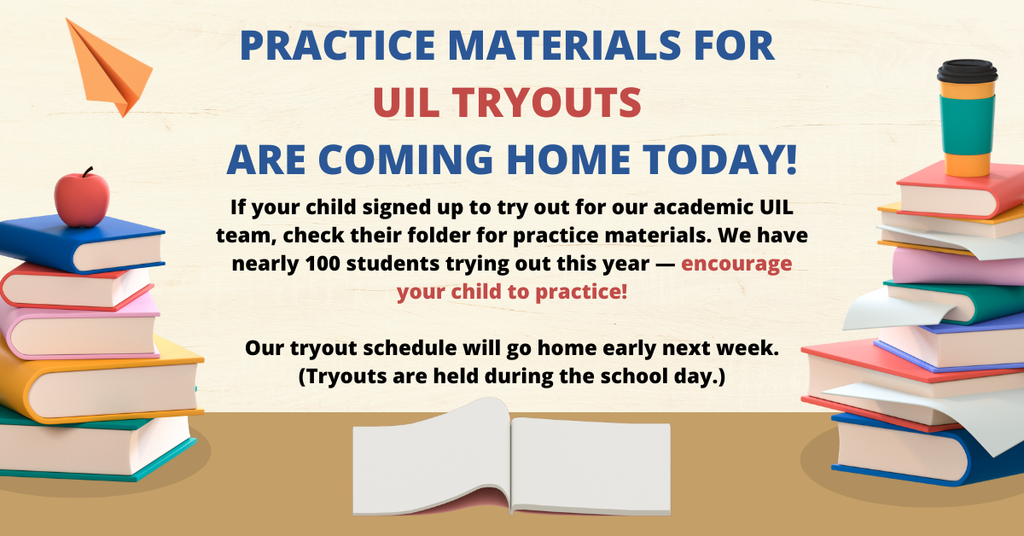 PRACTICE MATERIALS FOR
UIL TRYOUTS
ARE COMING HOME TODAY!

If your child signed up to try out for our academic UIL team, check their folder for practice materials. We have nearly 100 students trying out this year — encourage your child to practice!

Our tryout schedule will go home early next week. (Tryouts are held during the school day.)